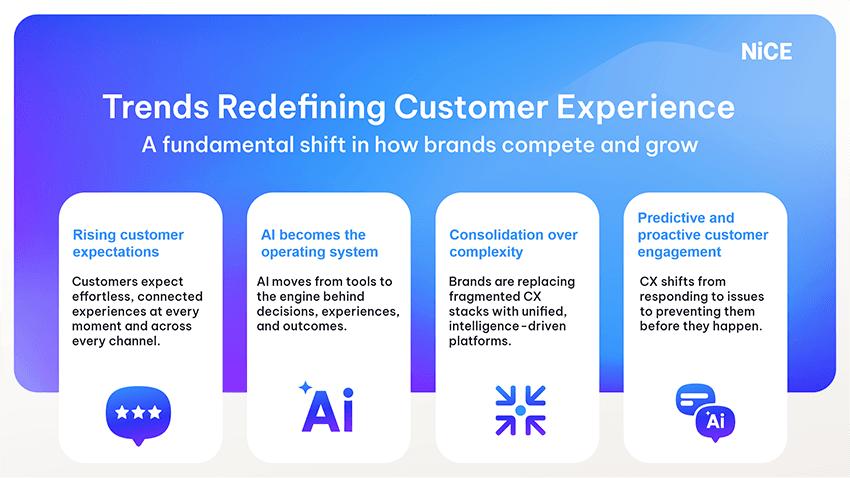 NiCE

Trends Redefining Customer Experience

A fundamental shift in how brands compete and grow

Rising customer expectations

Customers expect effortless, connected experiences at every moment and across every channel.

AI becomes the operating system

AI moves from tools to the engine behind decisions, experiences, and outcomes.

Ai

Consolidation over complexity

Brands are replacing fragmented CX stacks with unified, intelligence-driven platforms.

Predictive and proactive customer engagement

CX shifts from responding to issues to preventing them before they happen.

Ai